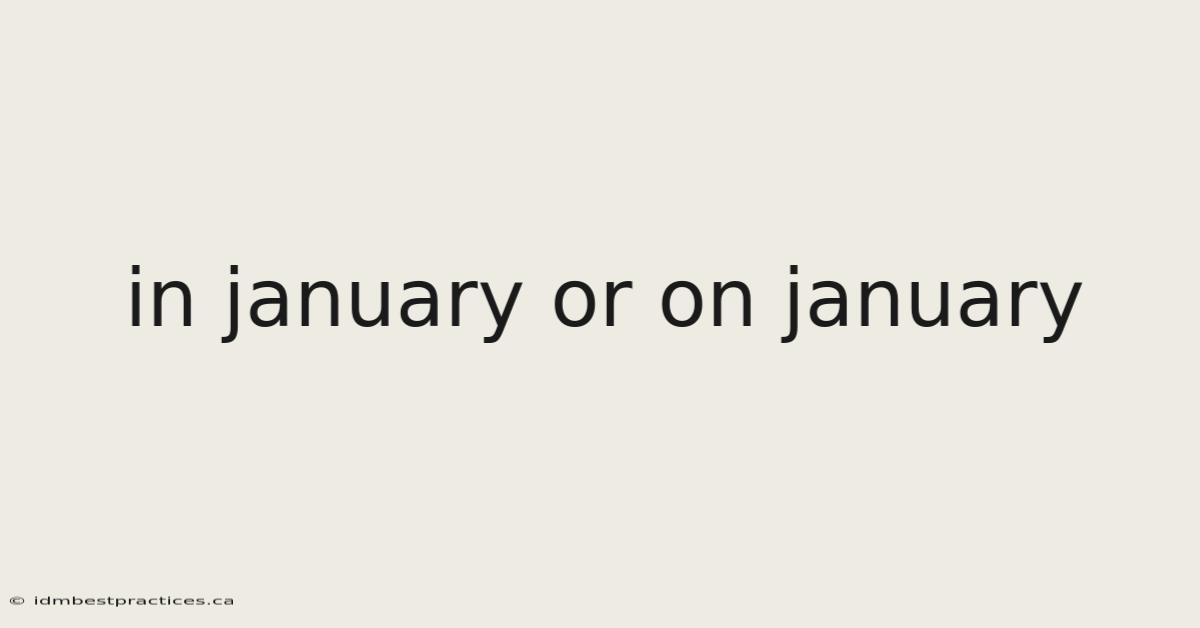 in january or on january

© idmbestpractices.ca